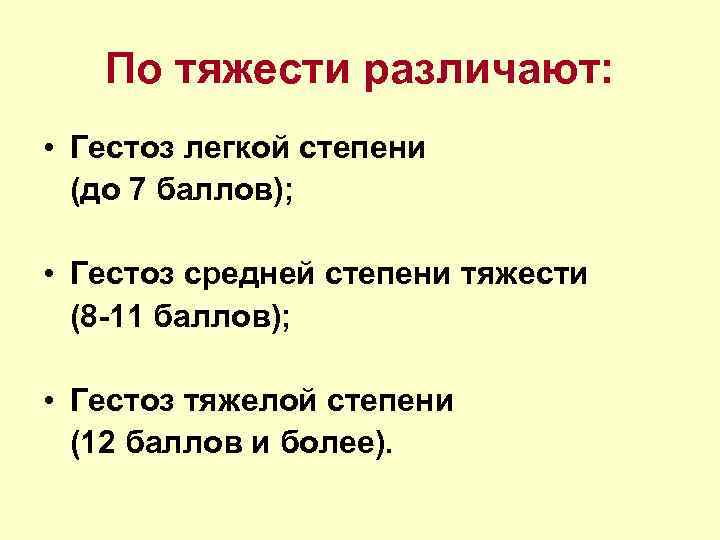 По тяжести различают:

• Гестоз легкой степени (до 7 баллов);

• Гестоз средней степени тяжести (8-11 баллов);

• Гестоз тяжелой степени (12 баллов и более).